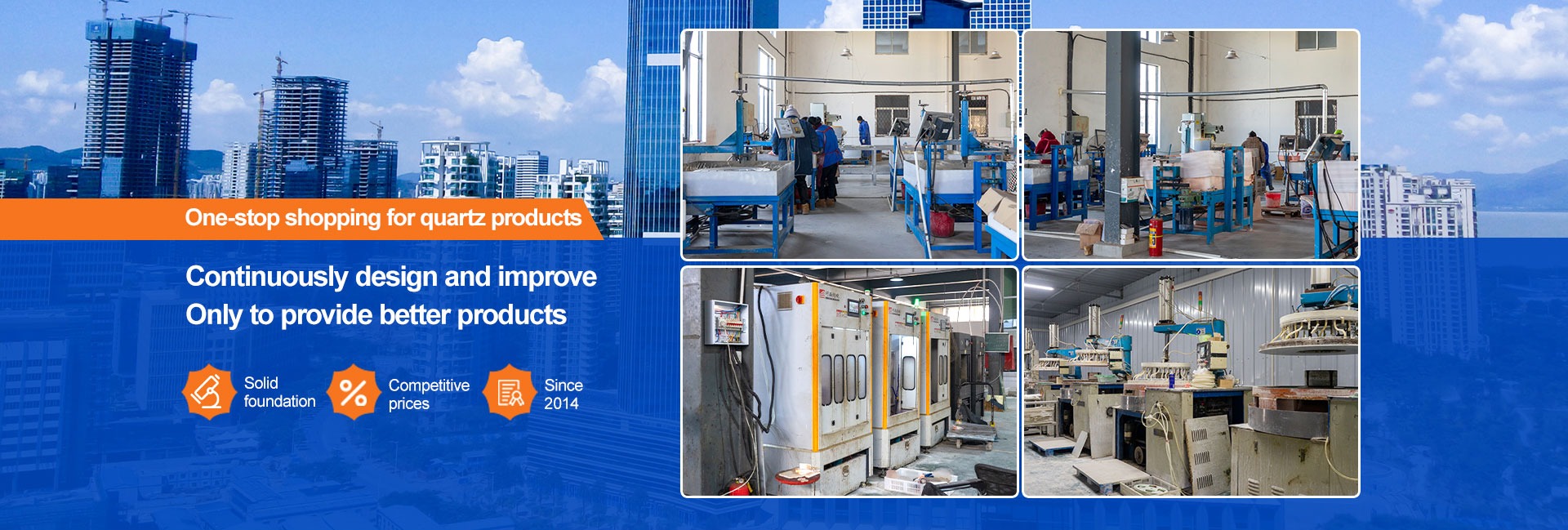 One-stop shopping for quartz products

Continuously design and improve
Only to provide better products

Solid foundation

Competitive prices

Since 2014